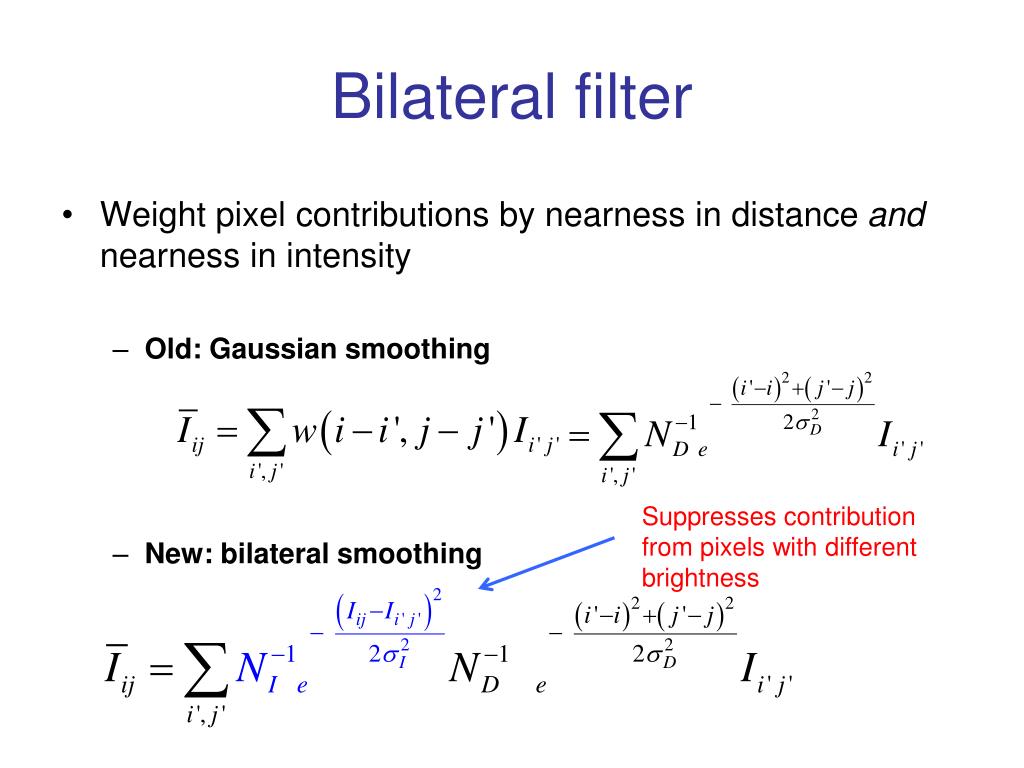 Bilateral filter

• Weight pixel contributions by nearness in distance *and* nearness in intensity

– **Old: Gaussian smoothing**

$\overline{I}_{ij} = \sum_{i',j'} w(i-i', j-j') I_{i'j'} = \sum_{i',j'} N_D^{-1} e^{-\frac{(i'-i)^2+(j'-j)^2}{2\sigma_D^2}} I_{i'j'}$

– **New: bilateral smoothing**

Suppresses contribution from pixels with different brightness

$\overline{I}_{ij} = \sum_{i',j'} N_I^{-1} e^{-\frac{(I_{ij}-I_{i'j'})^2}{2\sigma_I^2}} N_D^{-1} e^{-\frac{(i'-i)^2+(j'-j)^2}{2\sigma_D^2}} I_{i'j'}$